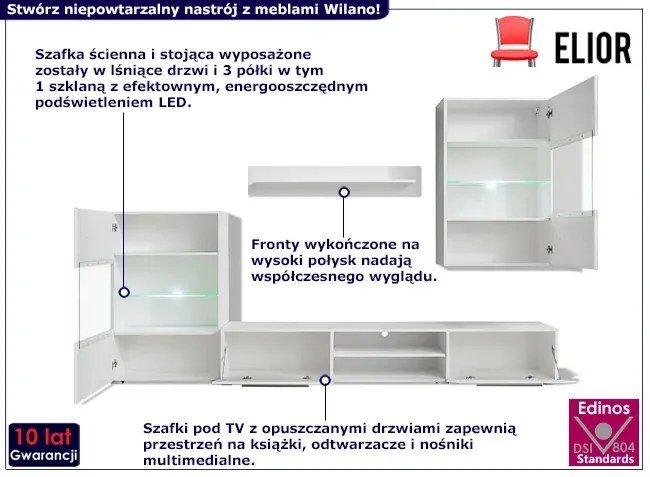 Stwórz niepowtarzalny nastrój z meblami Wilano!

ELIOR

Szafka ścienna i stojąca wyposażone zostały w lśniące drzwi i 3 półki w tym 1 szklaną z efektownym, energooszczędnym podświetleniem LED.

Fronty wykończone na wysoki połysk nadają współczesnego wyglądu.

Szafki pod TV z opuszczanymi drzwiami zapewnią przestrzeń na książki, odtwarzacze i nośniki multimedialne.

10 lat Gwarancji

Edinos DSI 804 Standards